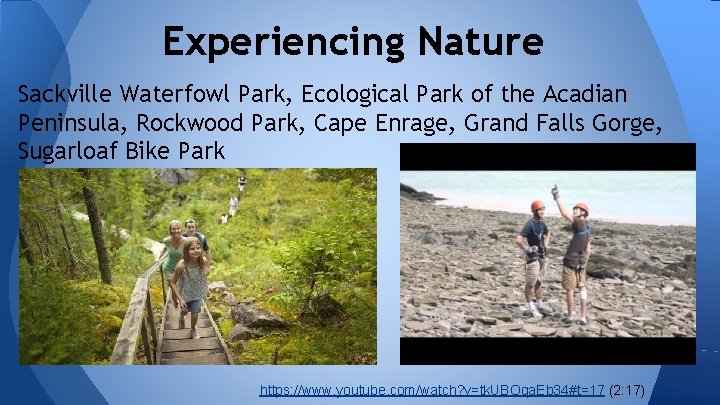 Experiencing Nature

Sackville Waterfowl Park, Ecological Park of the Acadian Peninsula, Rockwood Park, Cape Enrage, Grand Falls Gorge, Sugarloaf Bike Park

https://www.youtube.com/watch?v=tkUBOqaEb34#t=17 (2:17)